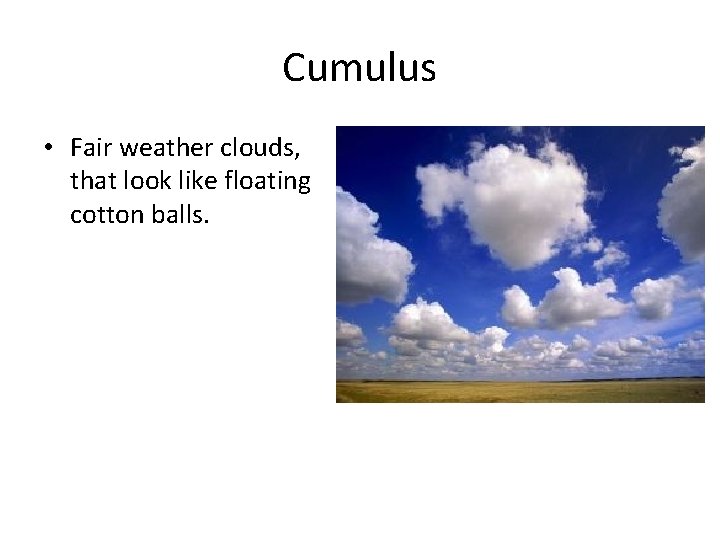 Cumulus

• Fair weather clouds, that look like floating cotton balls.